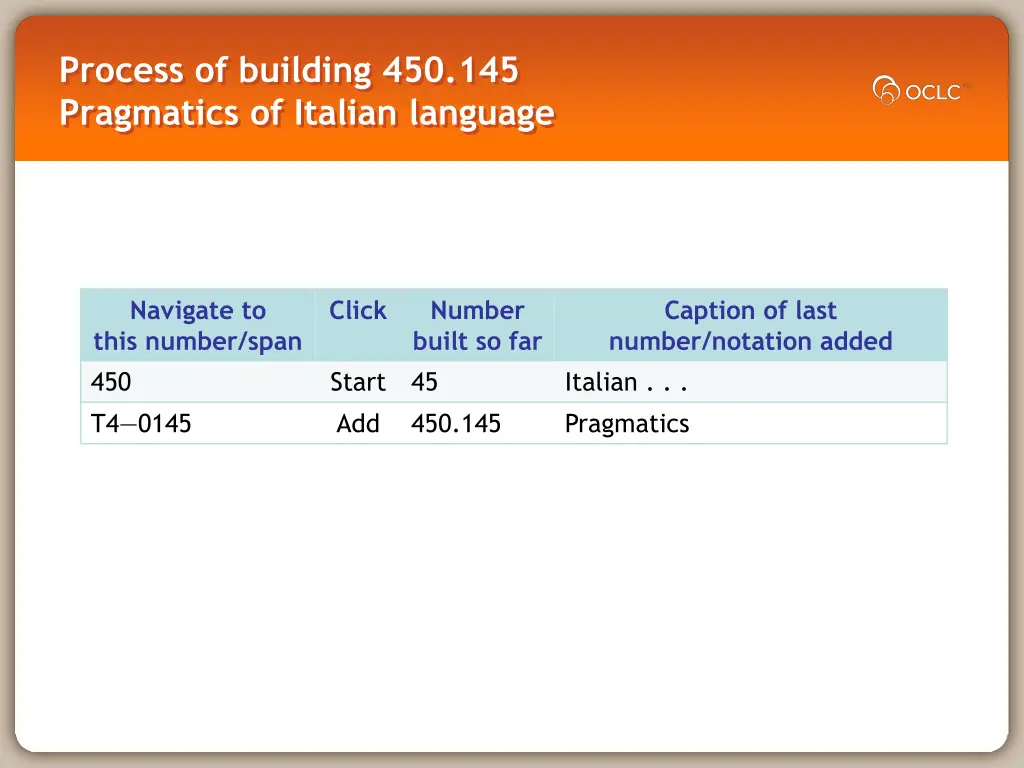 Process of building 450.145
Pragmatics of Italian language

OCLC

| Navigate to this number/span | Click | Number built so far | Caption of last number/notation added |
|---|---|---|---|
| 450 | Start | 45 | Italian . . . |
| T4—0145 | Add | 450.145 | Pragmatics |